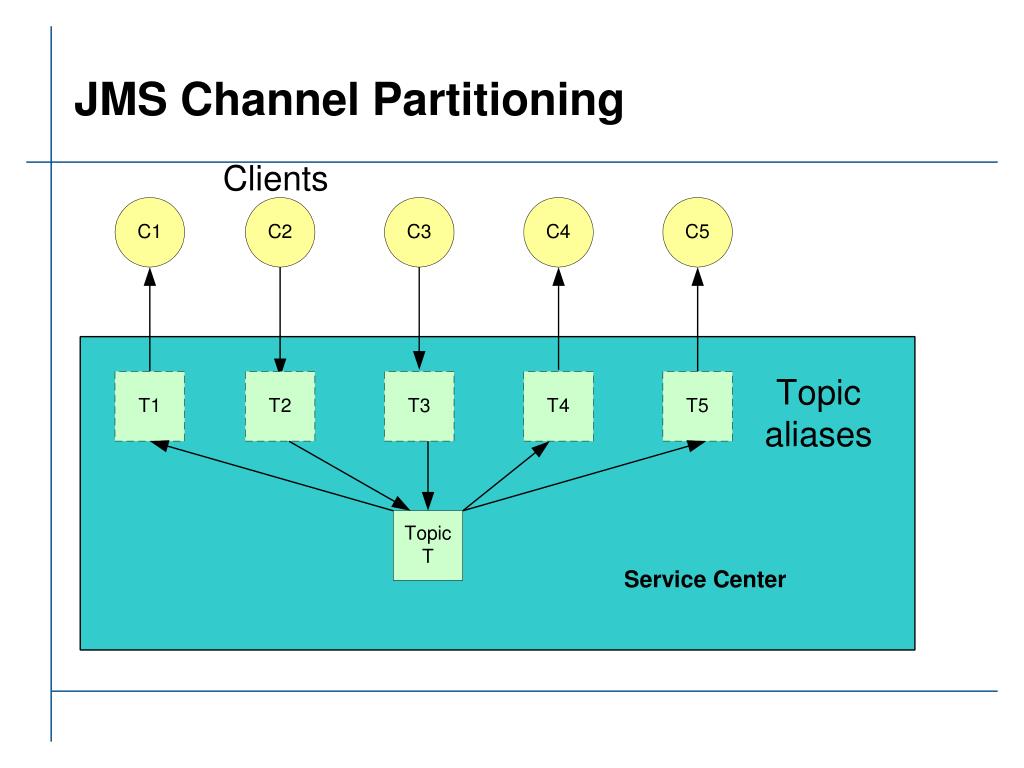 JMS Channel Partitioning

Clients

C1

C2

C3

C4

C5

T1

T2

T3

T4

T5

Topic aliases

Topic T

Service Center